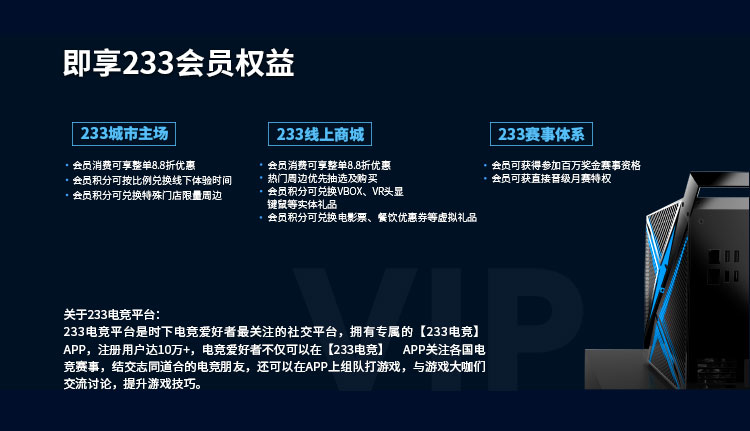 即享233会员权益

233城市主场

• 会员消费可享整单8.8折优惠
• 会员积分可按比例兑换线下体验时间
• 会员积分可兑换特殊门店限量周边

233线上商城

• 会员消费可享整单8.8折优惠
• 热门周边优先抽选及购买
• 会员积分可兑换VBOX、VR头显键鼠等实体礼品
• 会员积分可兑换电影票、餐饮优惠券等虚拟礼品

233赛事体系

• 会员可获得参加百万奖金赛事资格
• 会员可获直接晋级月赛特权

VIP

关于233电竞平台：
233电竞平台是时下电竞爱好者最关注的社交平台，拥有专属的【233电竞】APP，注册用户达10万+，电竞爱好者不仅可以在【233电竞】 APP关注各国电竞赛事，结交志同道合的电竞朋友，还可以在APP上组队打游戏，与游戏大咖们交流讨论，提升游戏技巧。